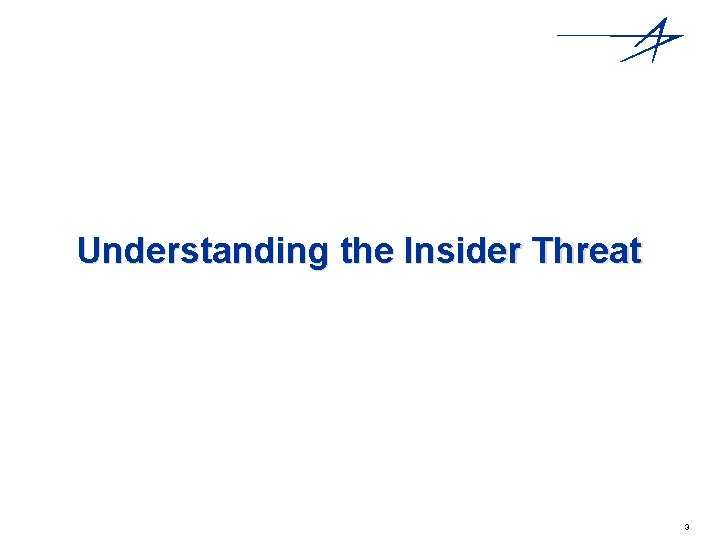 Understanding the Insider Threat

3